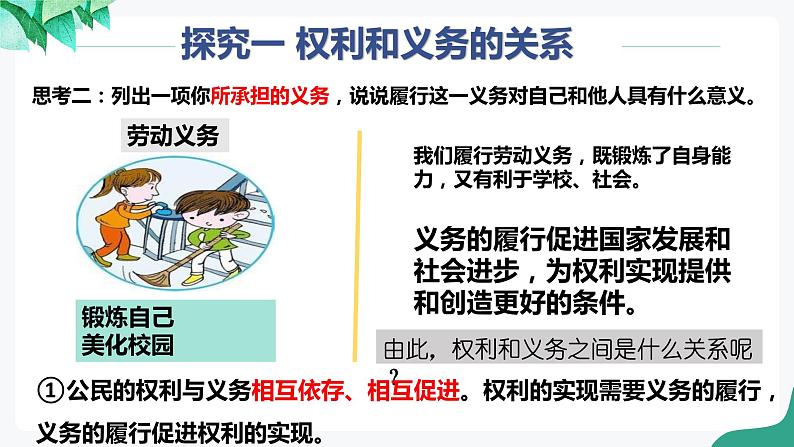 探究一 权利和义务的关系

思考二：列出一项你所承担的义务，说说履行这一义务对自己和他人具有什么意义。

劳动义务

锻炼自己
美化校园

我们履行劳动义务，既锻炼了自身能力，又有利于学校、社会。

义务的履行促进国家发展和社会进步，为权利实现提供和创造更好的条件。

由此，权利和义务之间是什么关系呢？

①公民的权利与义务相互依存、相互促进。权利的实现需要义务的履行，义务的履行促进权利的实现。